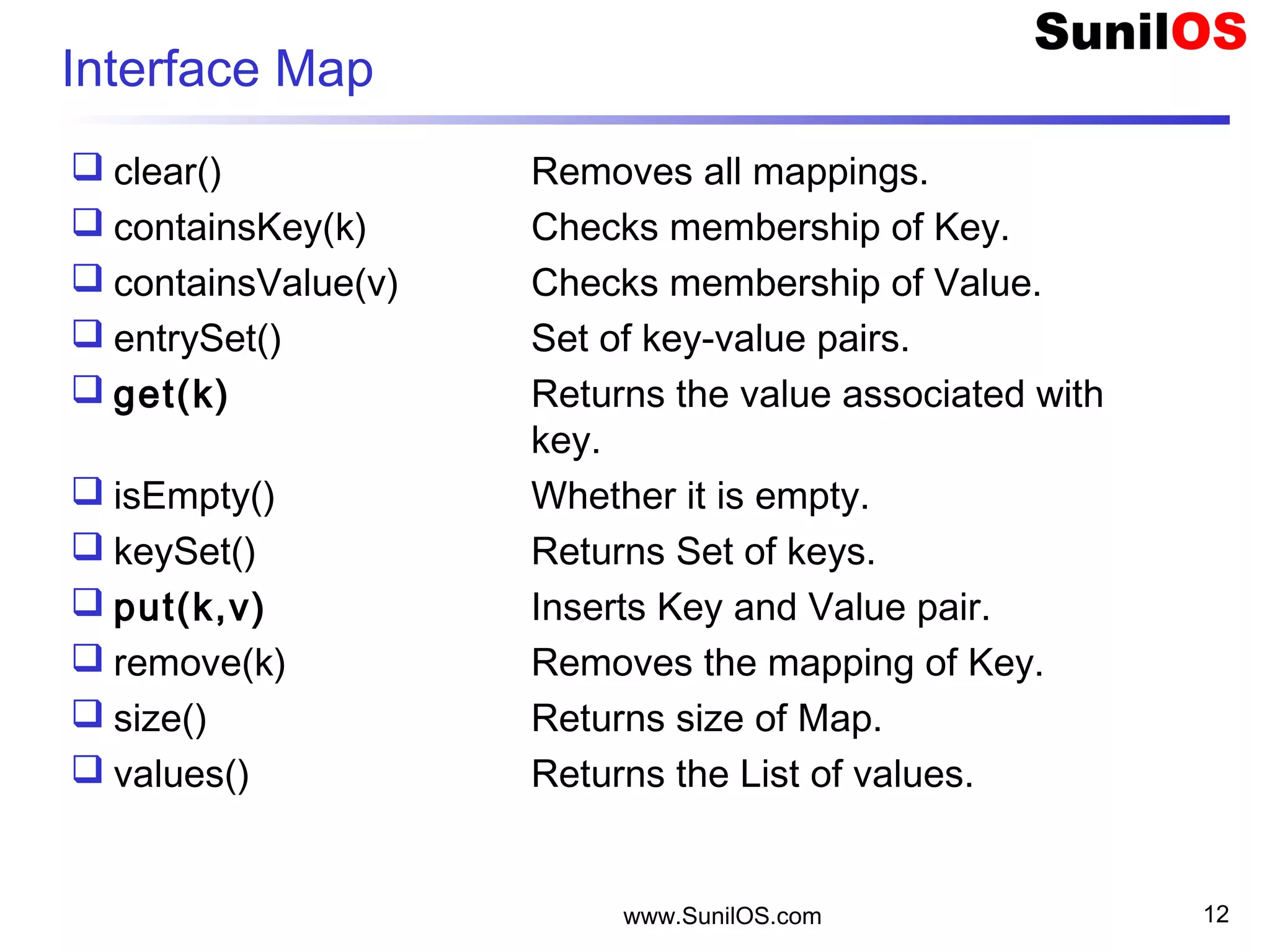 SunilOS

Interface Map

❑ clear() Removes all mappings.
❑ containsKey(k) Checks membership of Key.
❑ containsValue(v) Checks membership of Value.
❑ entrySet() Set of key-value pairs.
❑ get(k) Returns the value associated with key.
❑ isEmpty() Whether it is empty.
❑ keySet() Returns Set of keys.
❑ put(k,v) Inserts Key and Value pair.
❑ remove(k) Removes the mapping of Key.
❑ size() Returns size of Map.
❑ values() Returns the List of values.

www.SunilOS.com

12